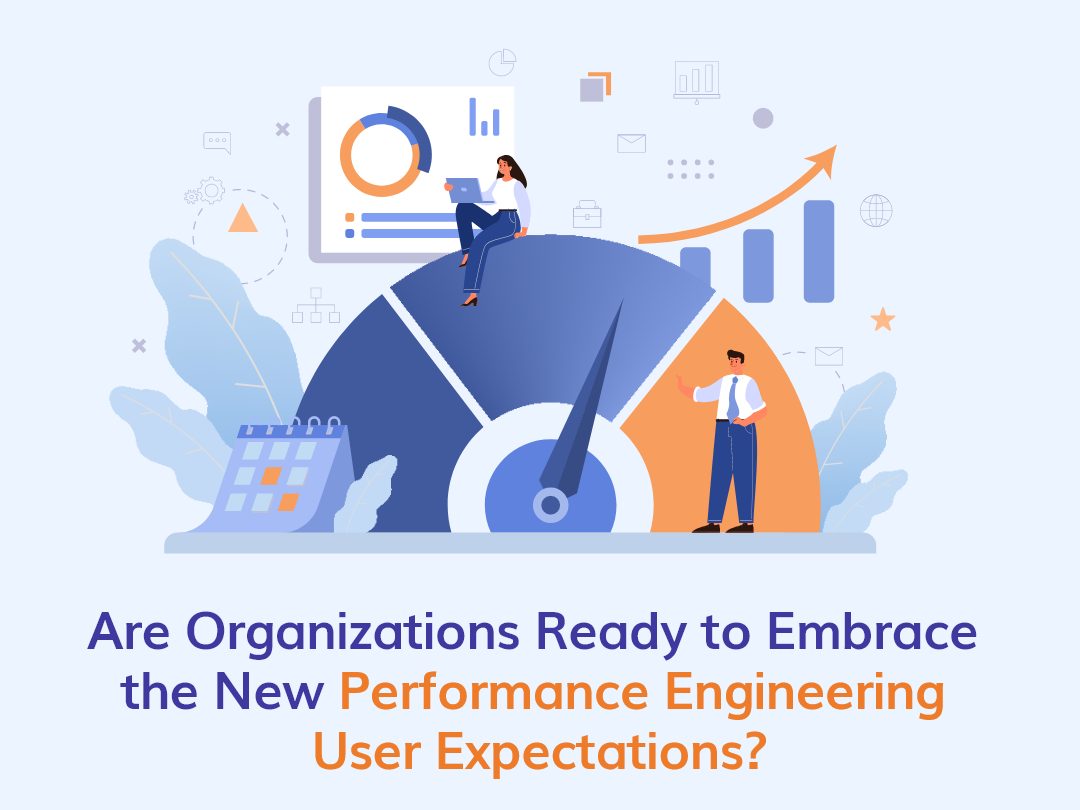 Are Organizations Ready to Embrace the New Performance Engineering User Expectations?